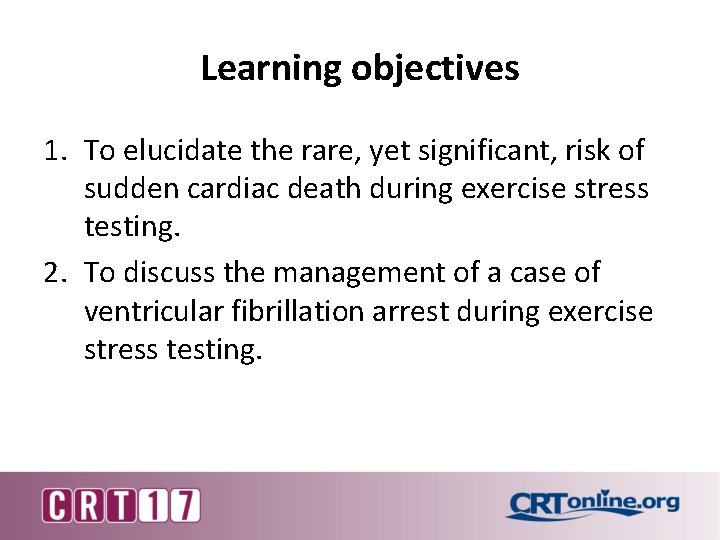 Learning objectives

1. To elucidate the rare, yet significant, risk of sudden cardiac death during exercise stress testing.
2. To discuss the management of a case of ventricular fibrillation arrest during exercise stress testing.

CRT17

CRTonline.org